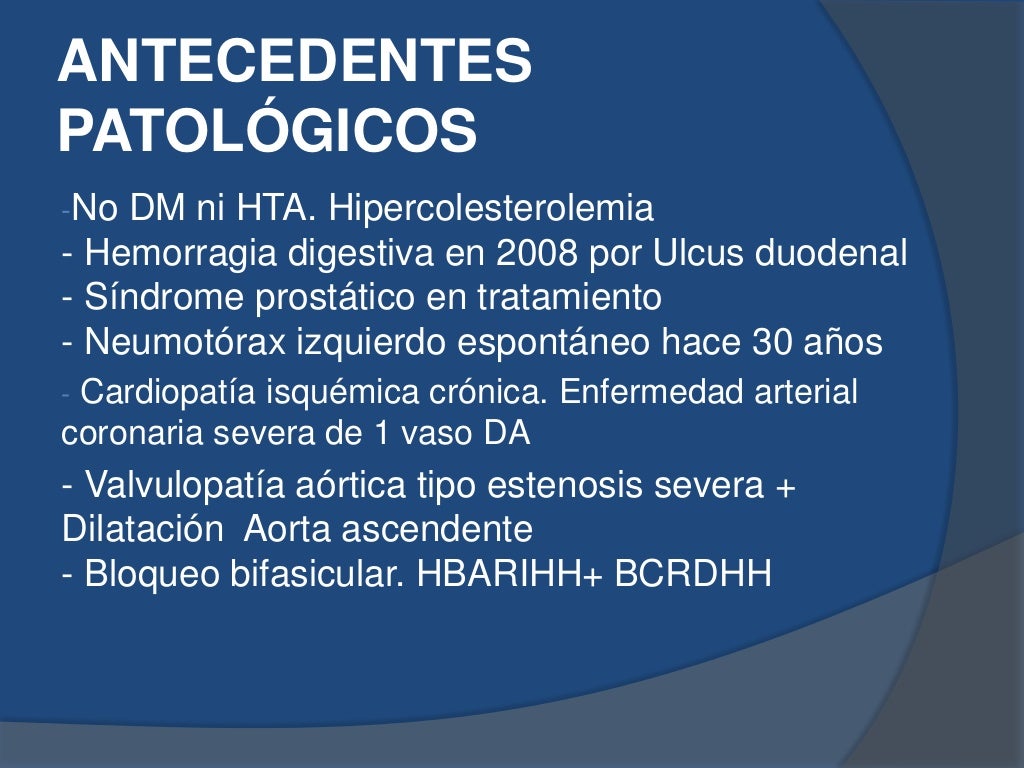 ANTECEDENTES PATOLÓGICOS

-No DM ni HTA. Hipercolesterolemia
- Hemorragia digestiva en 2008 por Ulcus duodenal
- Síndrome prostático en tratamiento
- Neumotórax izquierdo espontáneo hace 30 años
- Cardiopatía isquémica crónica. Enfermedad arterial coronaria severa de 1 vaso DA
- Valvulopatía aórtica tipo estenosis severa + Dilatación Aorta ascendente
- Bloqueo bifasicular. HBARIHH+ BCRDHH